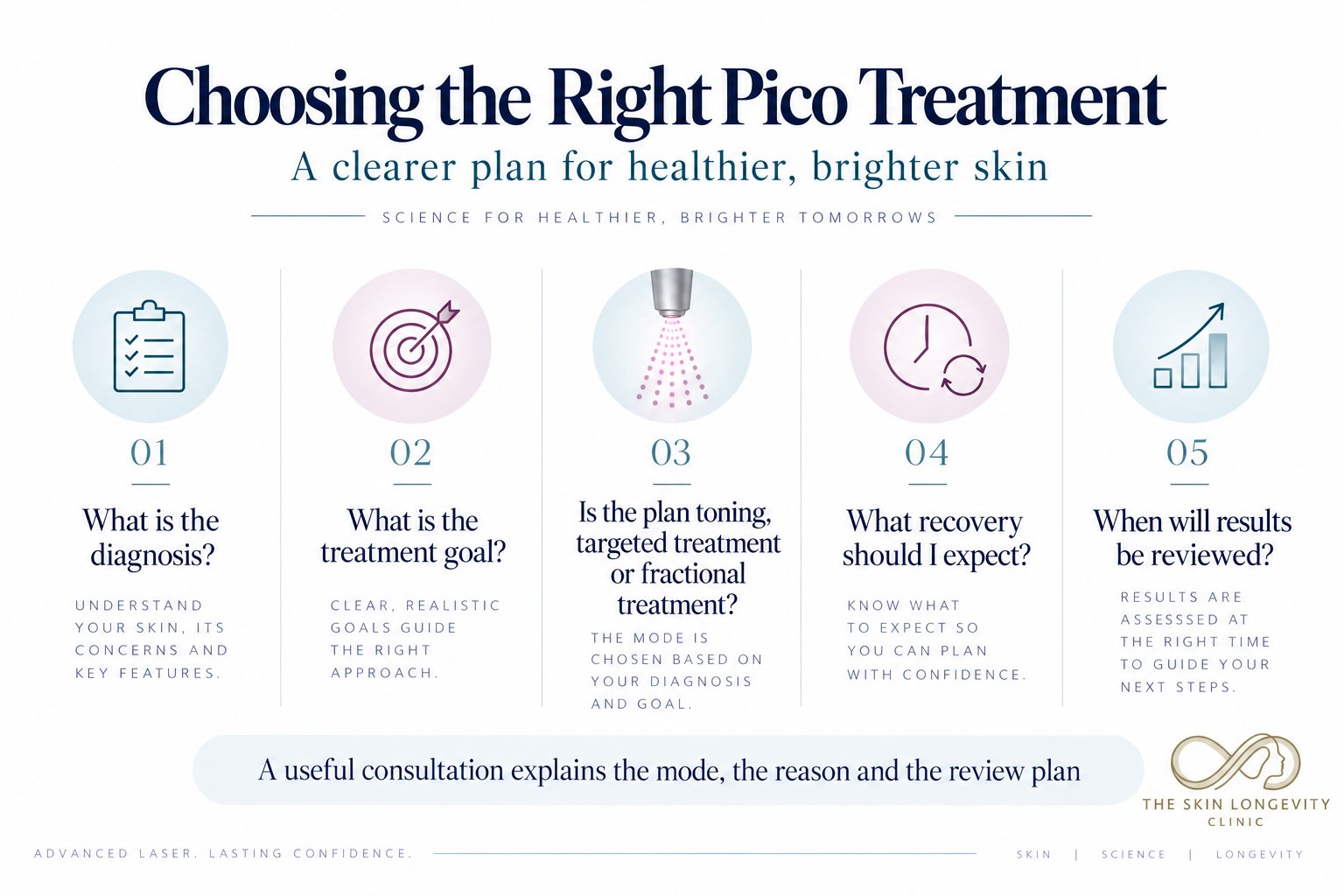 Choosing the Right Pico Treatment

A clearer plan for healthier, brighter skin

SCIENCE FOR HEALTHIER, BRIGHTER TOMORROWS

01

What is the diagnosis?

UNDERSTAND YOUR SKIN, ITS CONCERNS AND KEY FEATURES.

02

What is the treatment goal?

CLEAR, REALISTIC GOALS GUIDE THE RIGHT APPROACH.

03

Is the plan toning, targeted treatment or fractional treatment?

THE MODE IS CHOSEN BASED ON YOUR DIAGNOSIS AND GOAL.

04

What recovery should I expect?

KNOW WHAT TO EXPECT SO YOU CAN PLAN WITH CONFIDENCE.

05

When will results be reviewed?

RESULTS ARE ASSESSSED AT THE RIGHT TIME TO GUIDE YOUR NEXT STEPS.

A useful consultation explains the mode, the reason and the review plan

THE SKIN LONGEVITY CLINIC

ADVANCED LASER. LASTING CONFIDENCE.

SKIN | SCIENCE | LONGEVITY